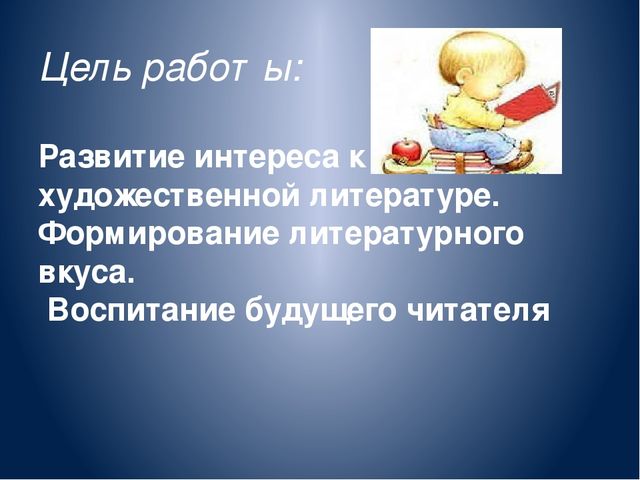 Цель работ ы:

Развитие интереса к художественной литературе. Формирование литературного вкуса.
Воспитание будущего читателя